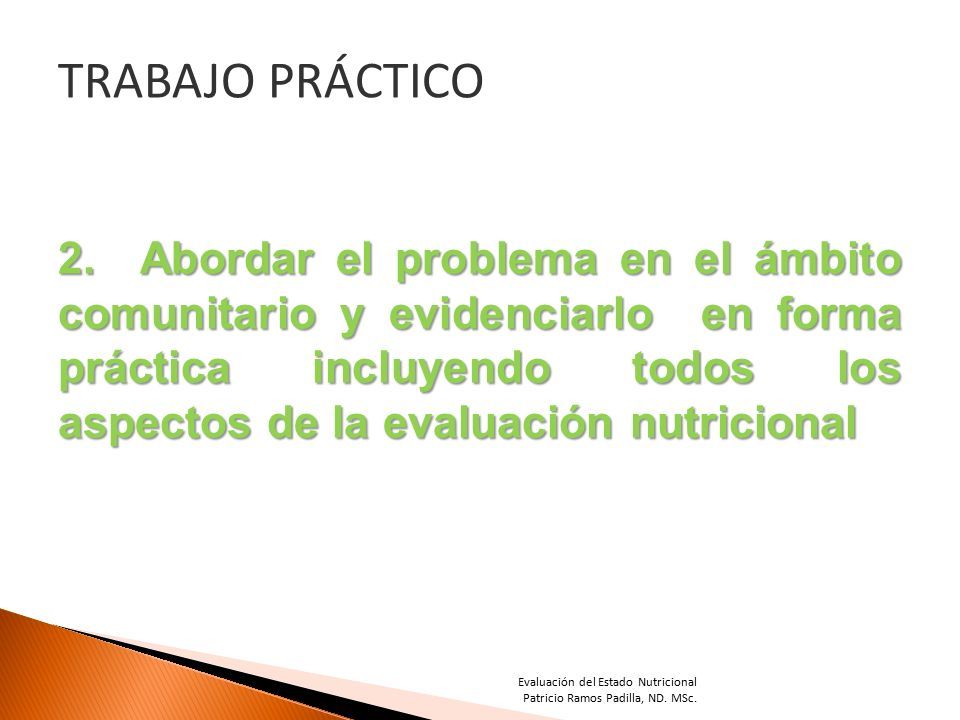 TRABAJO PRÁCTICO

2. Abordar el problema en el ámbito comunitario y evidenciarlo en forma práctica incluyendo todos los aspectos de la evaluación nutricional

Evaluación del Estado Nutricional
Patricio Ramos Padilla, ND. MSc.